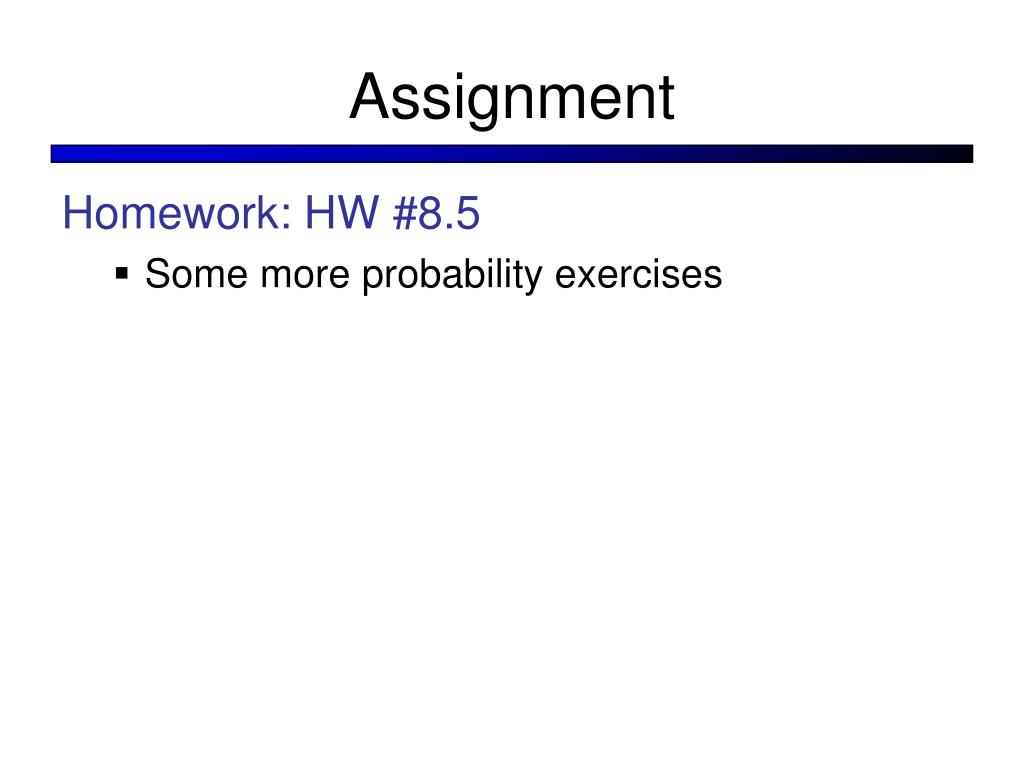 Assignment

Homework: HW #8.5

▪ Some more probability exercises